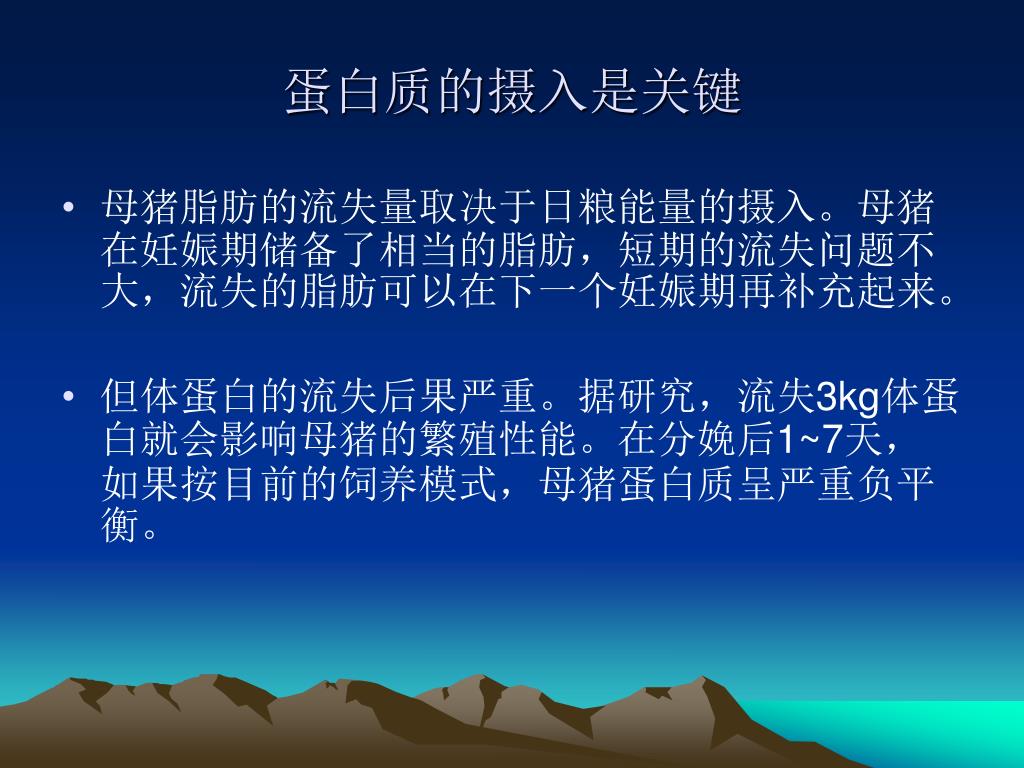 蛋白质的摄入是关键

• 母猪脂肪的流失量取决于日粮能量的摄入。母猪在妊娠期储备了相当的脂肪，短期的流失问题不大，流失的脂肪可以在下一个妊娠期再补充起来。

• 但体蛋白的流失后果严重。据研究，流失3kg体蛋白就会影响母猪的繁殖性能。在分娩后1~7天，如果按目前的饲养模式，母猪蛋白质呈严重负平衡。